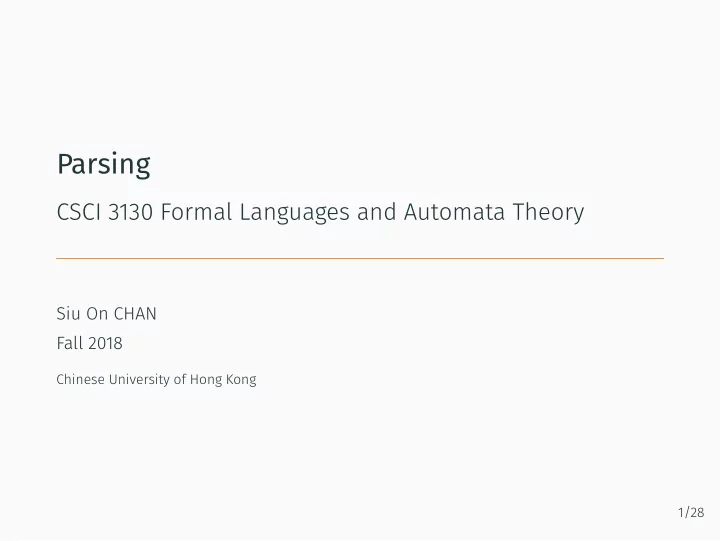 Parsing

CSCI 3130 Formal Languages and Automata Theory

Siu On CHAN
Fall 2018

Chinese University of Hong Kong

1/28